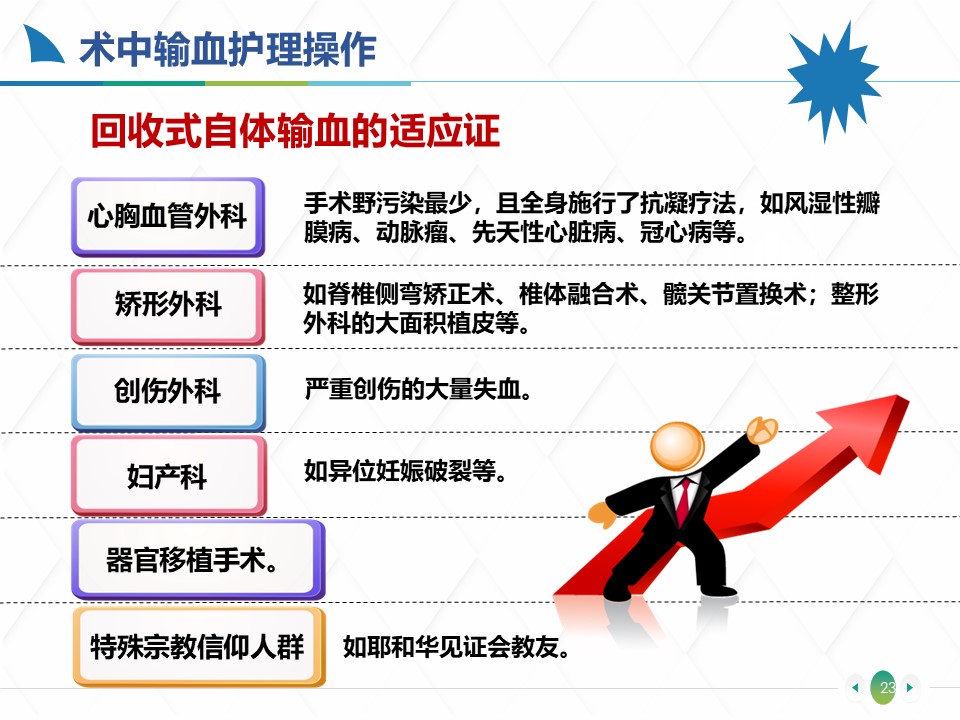 术中输血护理操作

回收式自体输血的适应证

心胸血管外科

手术野污染最少，且全身施行了抗凝疗法，如风湿性瓣膜病、动脉瘤、先天性心脏病、冠心病等。

矫形外科

如脊椎侧弯矫正术、椎体融合术、髋关节置换术；整形外科的大面积植皮等。

创伤外科

严重创伤的大量失血。

妇产科

如异位妊娠破裂等。

器官移植手术。

特殊宗教信仰人群

如耶和华见证会教友。

23